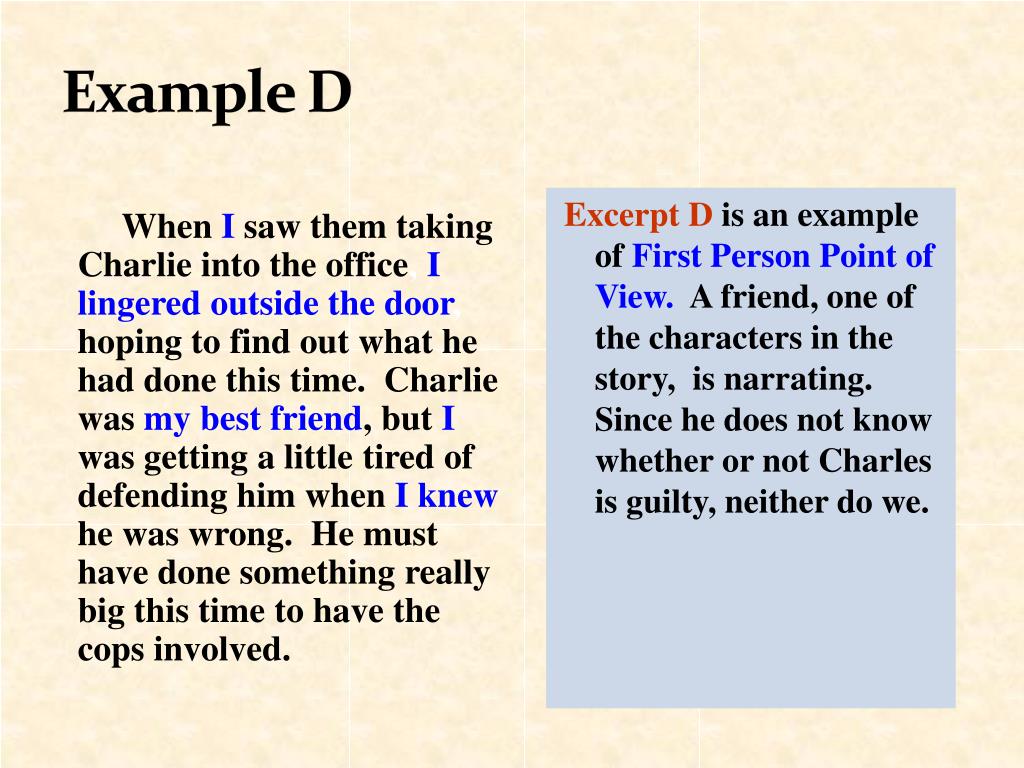 Example D

When I saw them taking Charlie into the office I lingered outside the door hoping to find out what he had done this time. Charlie was my best friend, but I was getting a little tired of defending him when I knew he was wrong. He must have done something really big this time to have the cops involved.

Excerpt D is an example of First Person Point of View. A friend, one of the characters in the story, is narrating. Since he does not know whether or not Charles is guilty, neither do we.